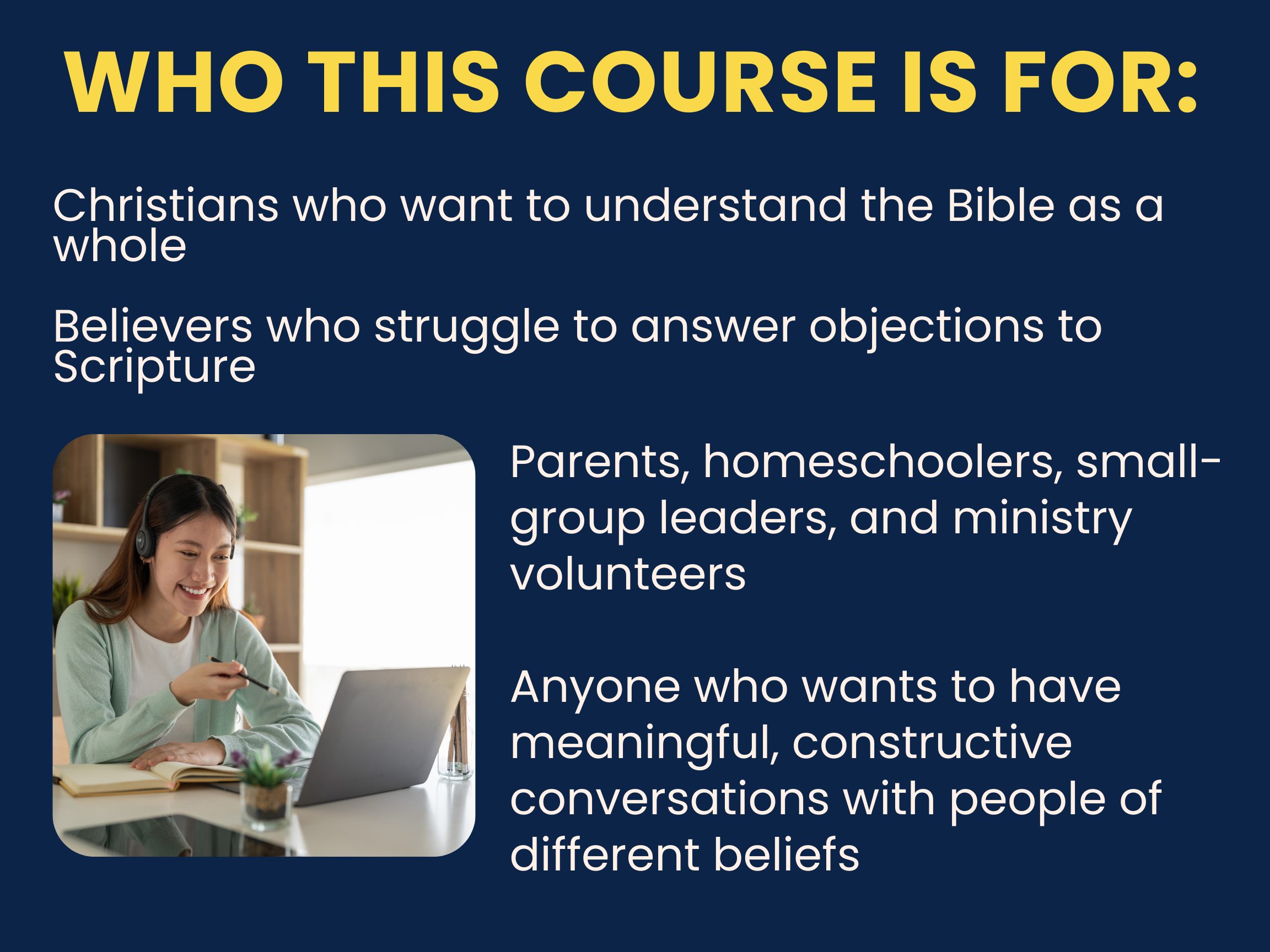 WHO THIS COURSE IS FOR:

Christians who want to understand the Bible as a whole

Believers who struggle to answer objections to Scripture

Parents, homeschoolers, small-group leaders, and ministry volunteers

Anyone who wants to have meaningful, constructive conversations with people of different beliefs